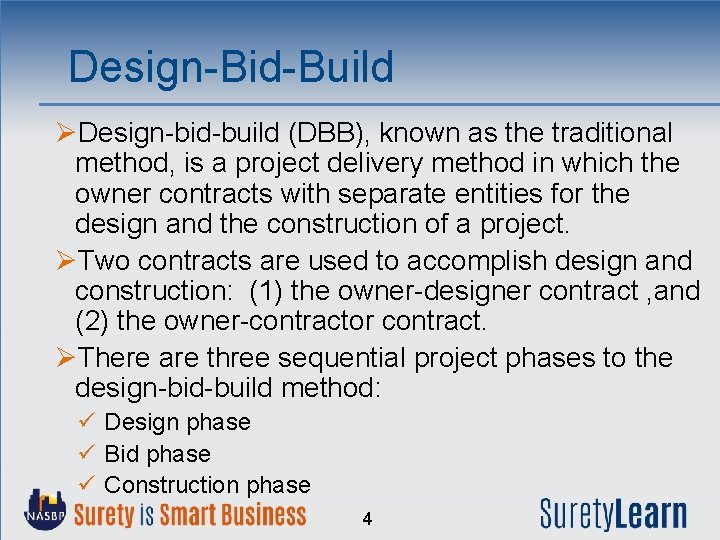 Design-Bid-Build

➢Design-bid-build (DBB), known as the traditional method, is a project delivery method in which the owner contracts with separate entities for the design and the construction of a project.

➢Two contracts are used to accomplish design and construction: (1) the owner-designer contract ,and (2) the owner-contractor contract.

➢There are three sequential project phases to the design-bid-build method:

✓ Design phase
✓ Bid phase
✓ Construction phase

NASBP Surety is Smart Business

4

SuretyLearn